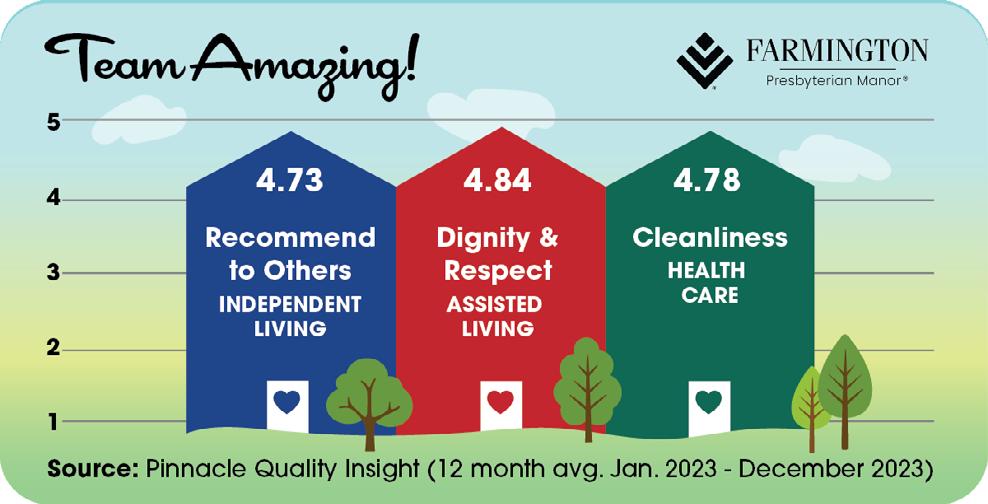 Team Amazing!

FARMINGTON
Presbyterian Manor®

5
4
3
2
1

4.73
Recommend to Others
INDEPENDENT LIVING

4.84
Dignity & Respect
ASSISTED LIVING

4.78
Cleanliness
HEALTH CARE

Source: Pinnacle Quality Insight (12 month avg. Jan. 2023 - December 2023)